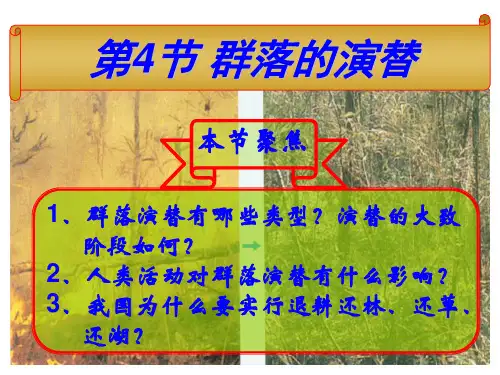 第4节 群落的演替

本节聚焦

1、群落演替有哪些类型？演替的大致阶段如何？

2、人类活动对群落演替有什么影响？

3、我国为什么要实行退耕还林、还草、还湖？